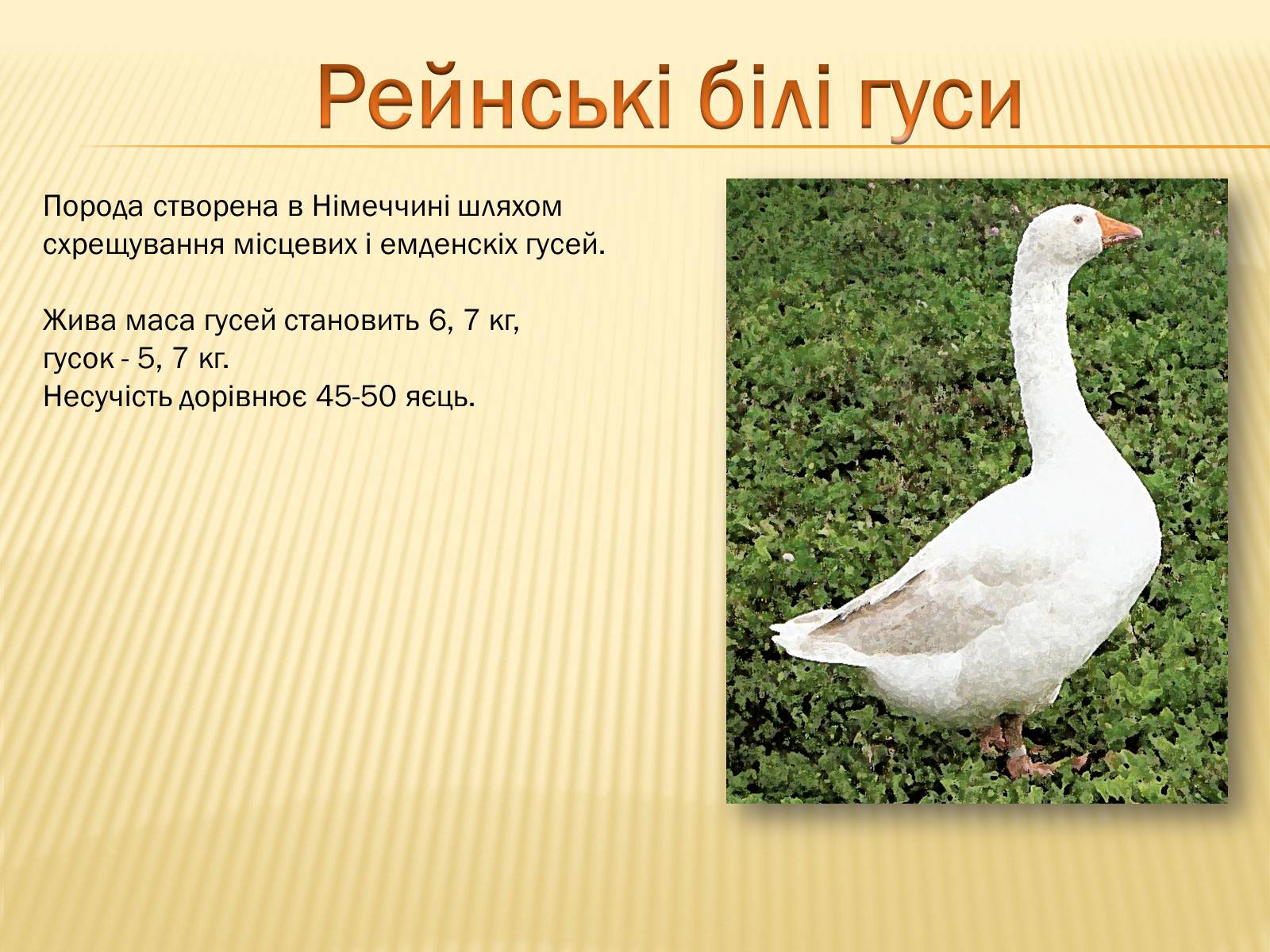 Рейнські білі гуси

Порода створена в Німеччині шляхом схрещування місцевих і емденскіх гусей.

Жива маса гусей становить 6, 7 кг, гусок - 5, 7 кг.
Несучість дорівнює 45-50 яєць.